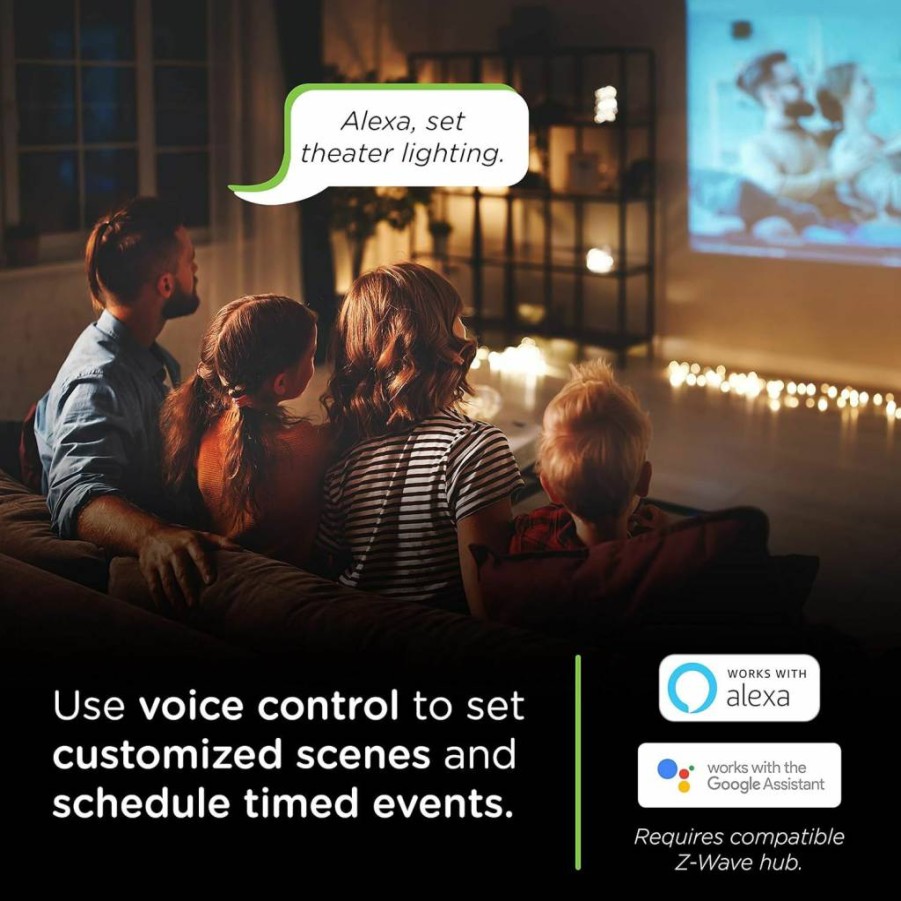 Alexa, set theater lighting.

Use voice control to set customized scenes and schedule timed events.

WORKS WITH
alexa

works with the
Google Assistant

Requires compatible Z-Wave hub.